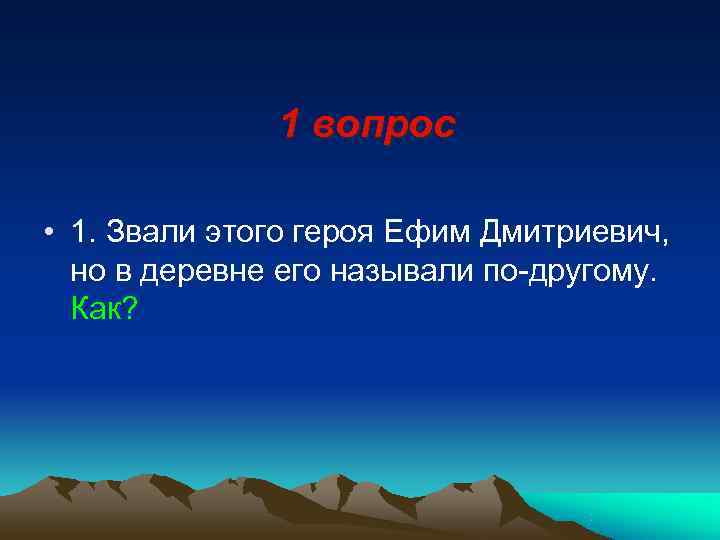 1 вопрос

• 1. Звали этого героя Ефим Дмитриевич, но в деревне его называли по-другому. Как?